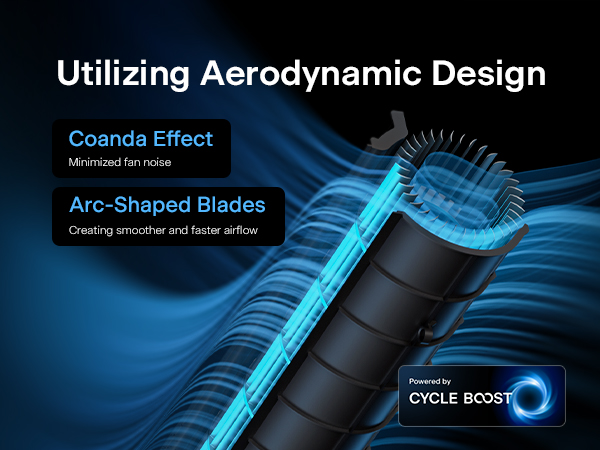 Utilizing Aerodynamic Design

Coanda Effect
Minimized fan noise

Arc-Shaped Blades
Creating smoother and faster airflow

Powered by
CYCLE BOOST